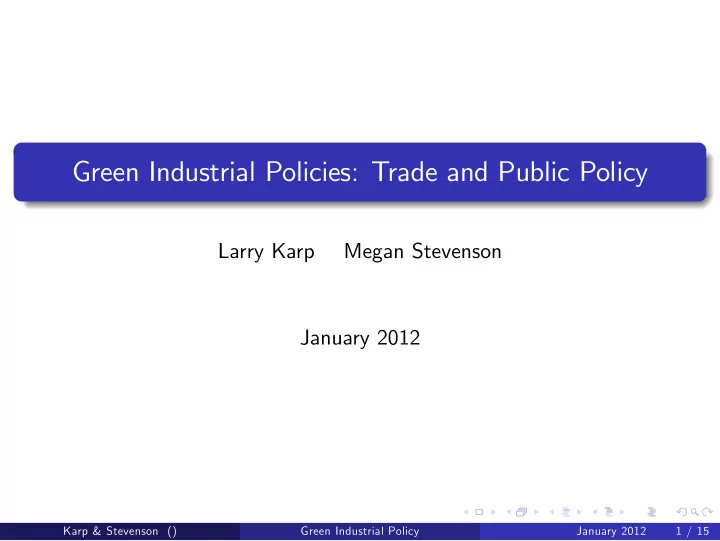 Green Industrial Policies: Trade and Public Policy

Larry Karp Megan Stevenson

January 2012

Karp & Stevenson () Green Industrial Policy January 2012 1 / 15